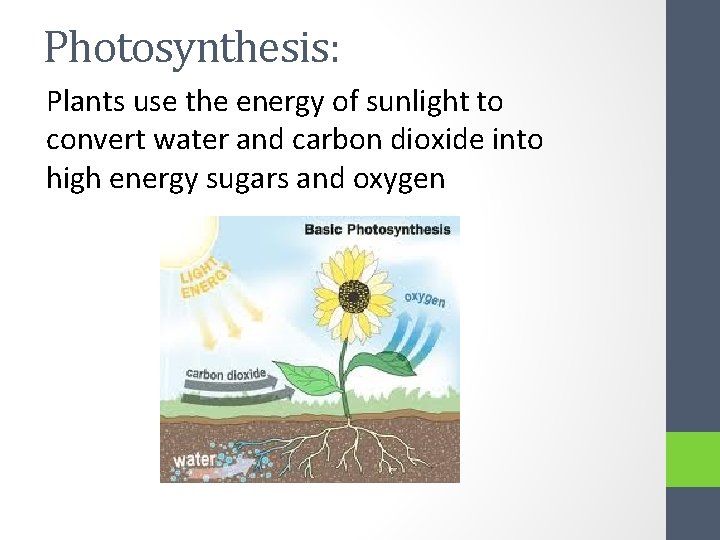 Photosynthesis:

Plants use the energy of sunlight to convert water and carbon dioxide into high energy sugars and oxygen

Basic Photosynthesis

LIGHT ENERGY

oxygen

carbon dioxide

water